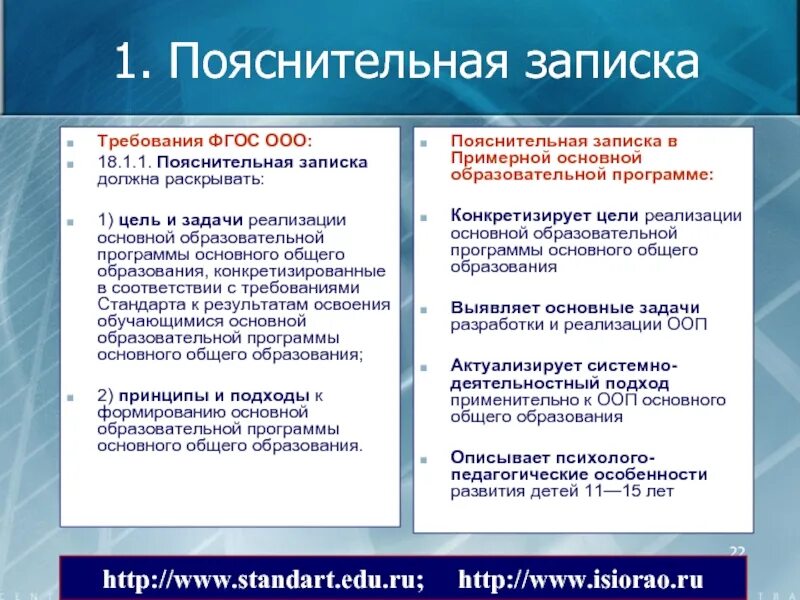 1. Пояснительная записка

Требования ФГОС ООО:

18.1.1. Пояснительная записка должна раскрывать:

1) цель и задачи реализации основной образовательной программы основного общего образования, конкретизированные в соответствии с требованиями Стандарта к результатам освоения обучающимися основной образовательной программы основного общего образования;

2) принципы и подходы к формированию основной образовательной программы основного общего образования.

Пояснительная записка в Примерной основной образовательной программе:

Конкретизирует цели реализации основной образовательной программы основного общего образования

Выявляет основные задачи разработки и реализации ООП

Актуализирует системно-деятельностный подход применительно к ООП основного общего образования

Описывает психолого-педагогические особенности развития детей 11—15 лет

22

http://www.standart.edu.ru; http://www.isiorao.ru